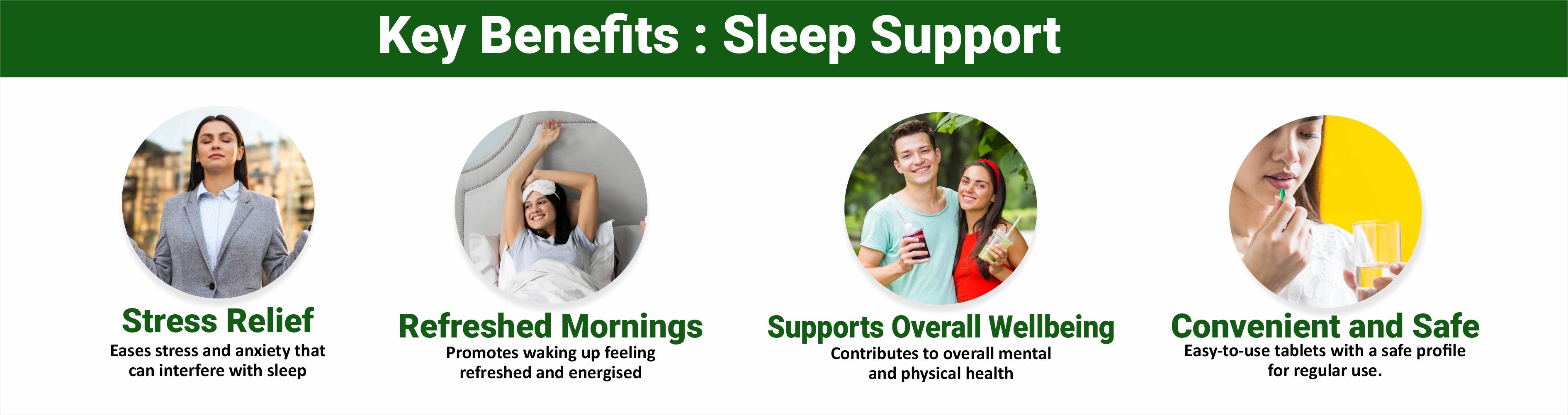 Key Benefits : Sleep Support

Stress Relief
Eases stress and anxiety that can interfere with sleep

Refreshed Mornings
Promotes waking up feeling refreshed and energised

Supports Overall Wellbeing
Contributes to overall mental and physical health

Convenient and Safe
Easy-to-use tablets with a safe profile for regular use.